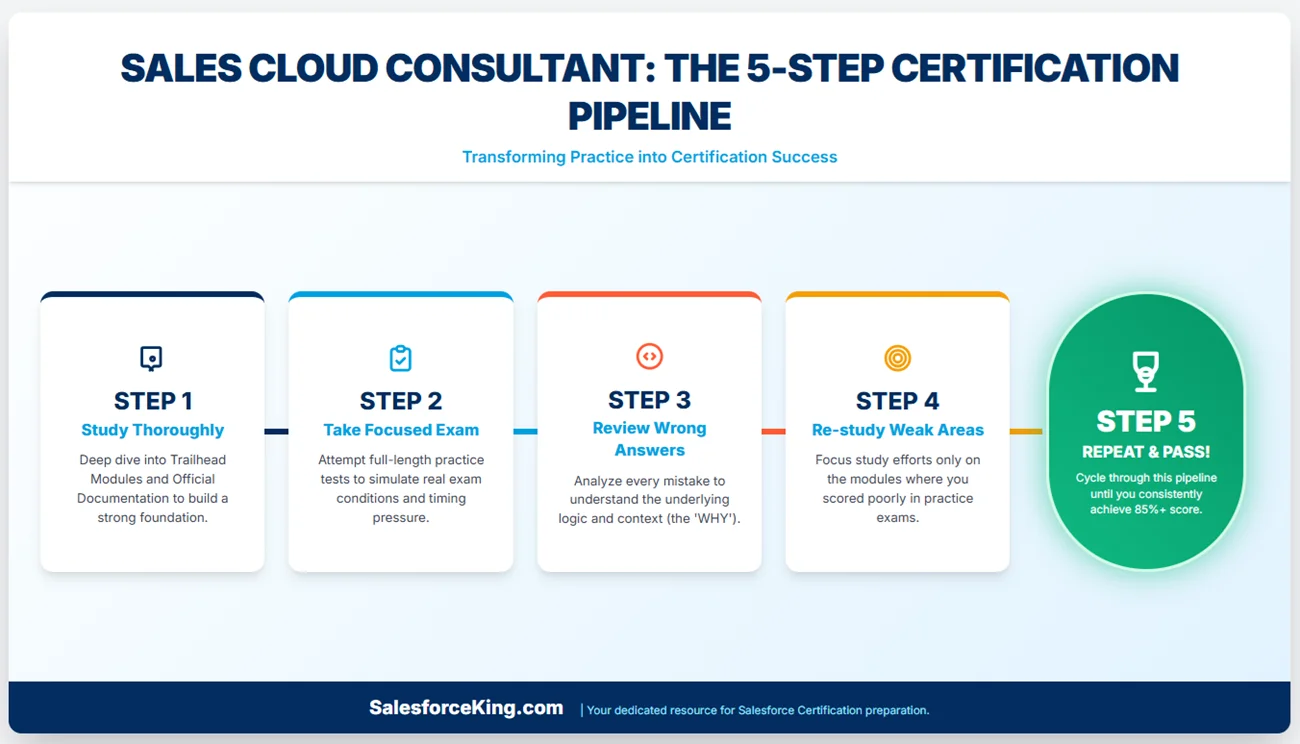 SALES CLOUD CONSULTANT: THE 5-STEP CERTIFICATION PIPELINE

Transforming Practice into Certification Success

STEP 1
Study Thoroughly
Deep dive into Trailhead Modules and Official Documentation to build a strong foundation.

STEP 2
Take Focused Exam
Attempt full-length practice tests to simulate real exam conditions and timing pressure.

STEP 3
Review Wrong Answers
Analyze every mistake to understand the underlying logic and context (the 'WHY').

STEP 4
Re-study Weak Areas
Focus study efforts only on the modules where you scored poorly in practice exams.

STEP 5
REPEAT & PASS!
Cycle through this pipeline until you consistently achieve 85%+ score.

SalesforceKing.com | Your dedicated resource for Salesforce Certification preparation.